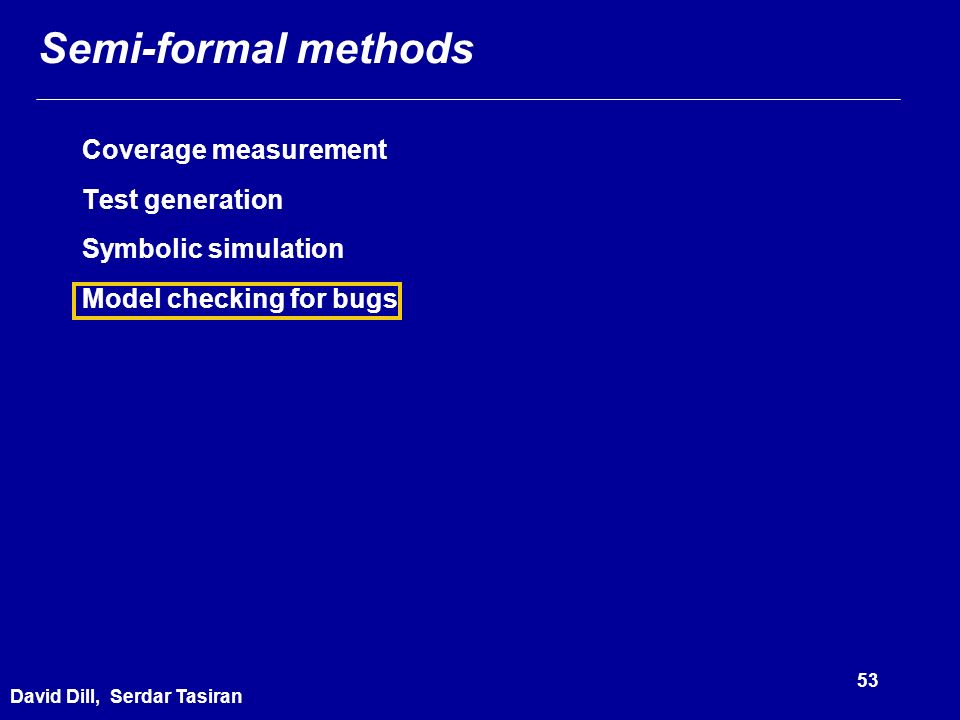 Semi-formal methods

Coverage measurement

Test generation

Symbolic simulation

Model checking for bugs

53

David Dill, Serdar Tasiran